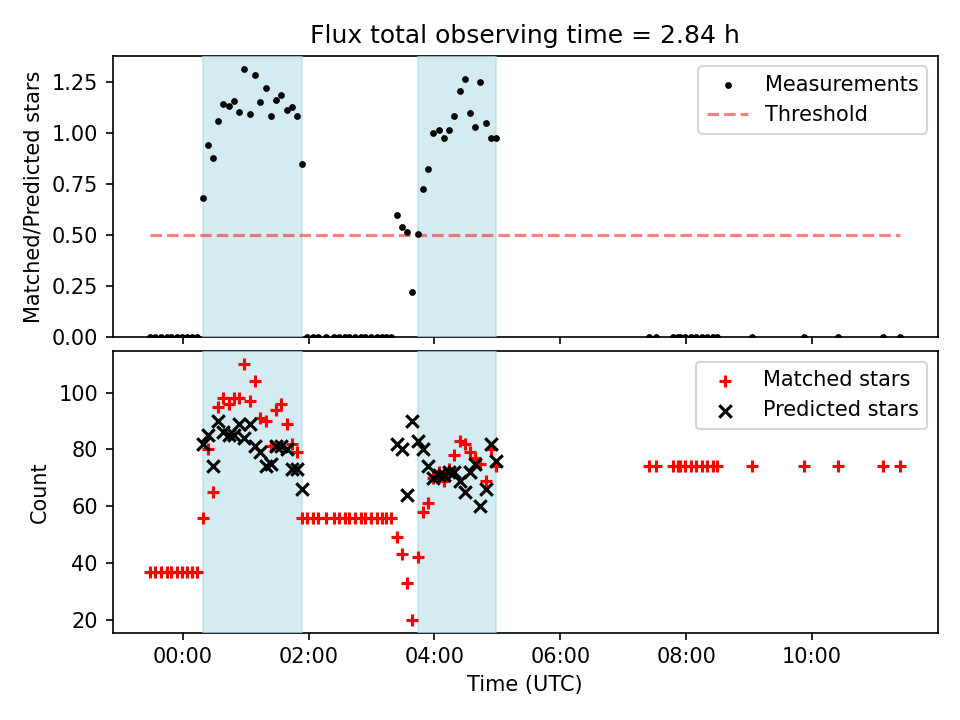 Flux total observing time = 2.84 h

Matched/Predicted stars

1.25
1.00
0.75
0.50
0.25
0.00

Measurements
Threshold

Count

100
80
60
40
20

Matched stars
Predicted stars

00:00
02:00
04:00
06:00
08:00
10:00

Time (UTC)